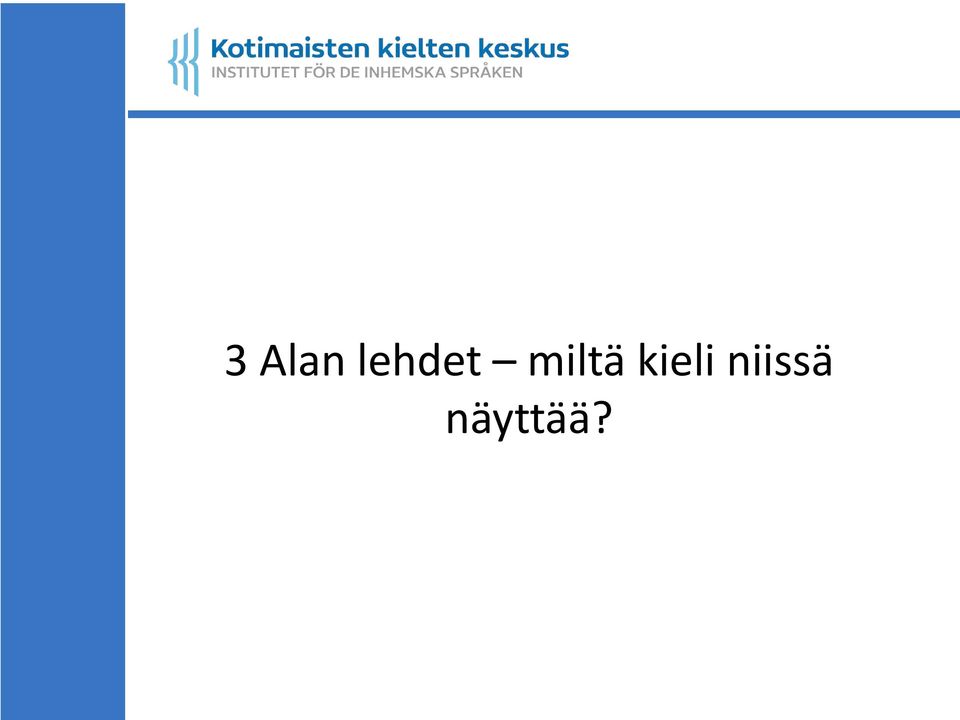 Kotimaisten kielten keskus
INSTITUTET FÖR DE INHEMSKA SPRÅKEN

3 Alan lehdet – miltä kieli niissä näyttää?